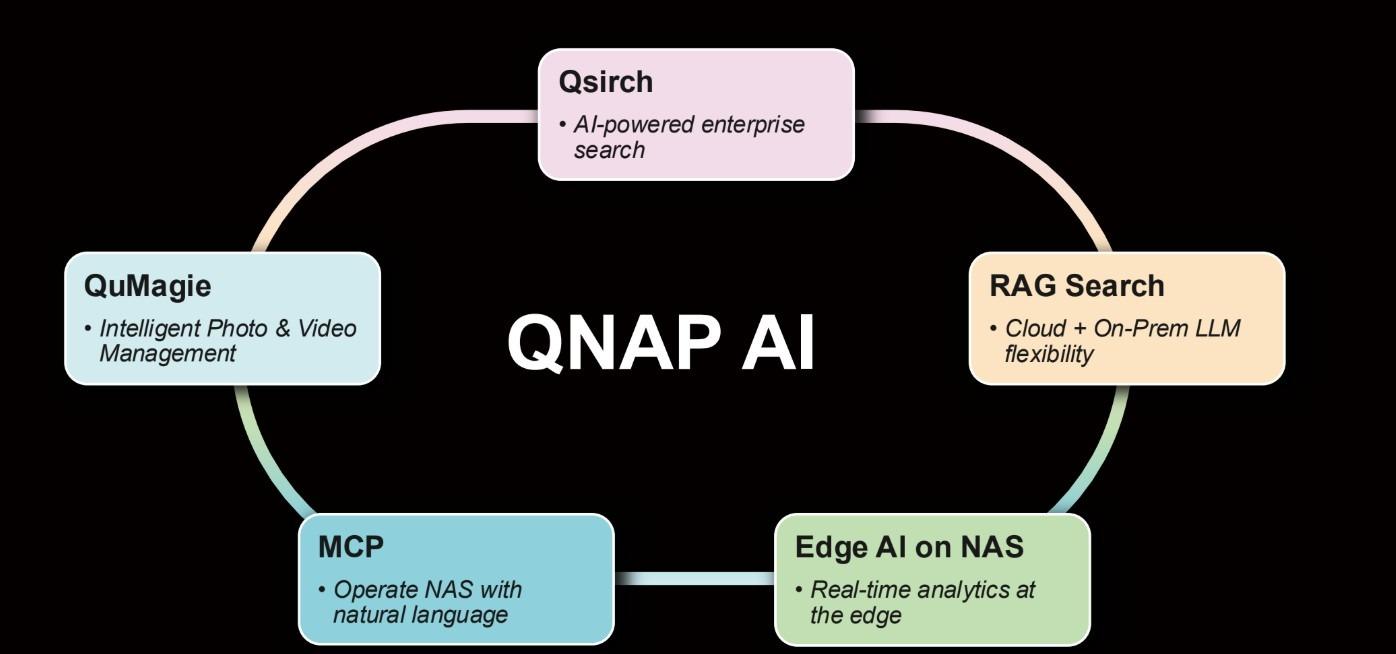 Qsirch

• AI-powered enterprise search

QuMagie

• Intelligent Photo & Video Management

QNAP AI

RAG Search

• Cloud + On-Prem LLM flexibility

MCP

• Operate NAS with natural language

Edge AI on NAS

• Real-time analytics at the edge